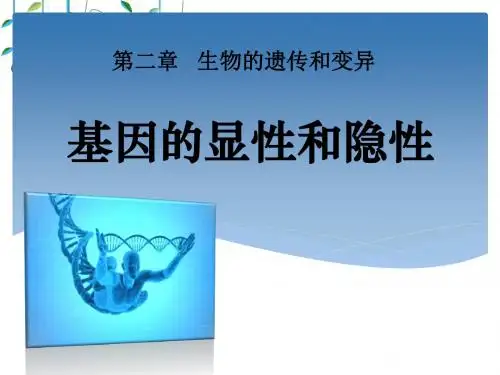 第二章　生物的遗传和变异

基因的显性和隐性